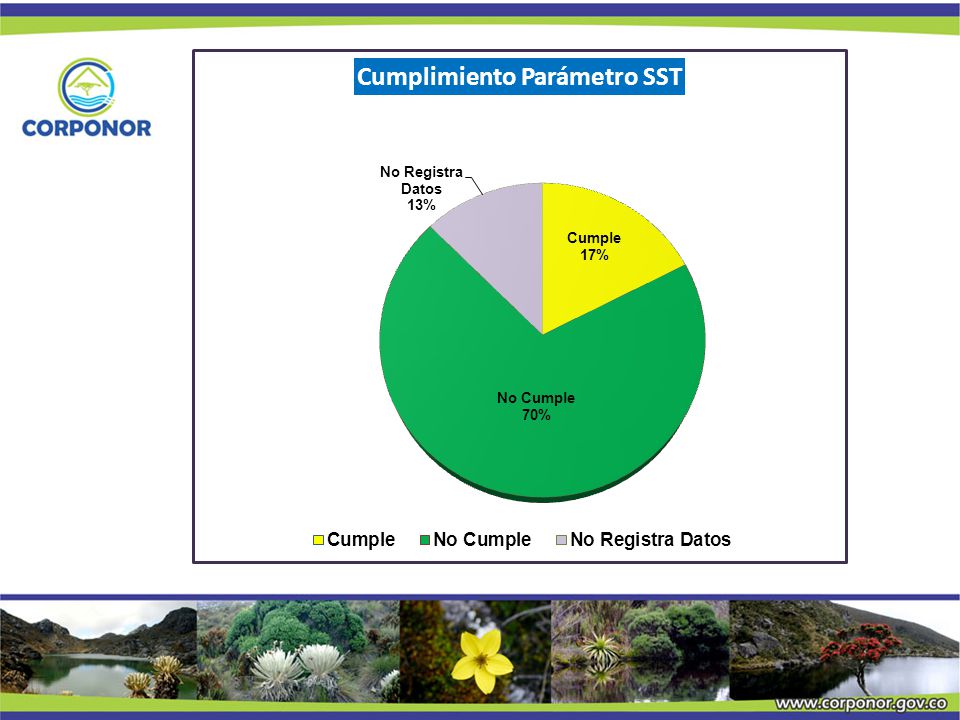 CORPONOR

Cumplimiento Parámetro SST

No Registra Datos 13%

Cumple 17%

No Cumple 70%

Cumple No Cumple No Registra Datos

www.corponor.gov.co